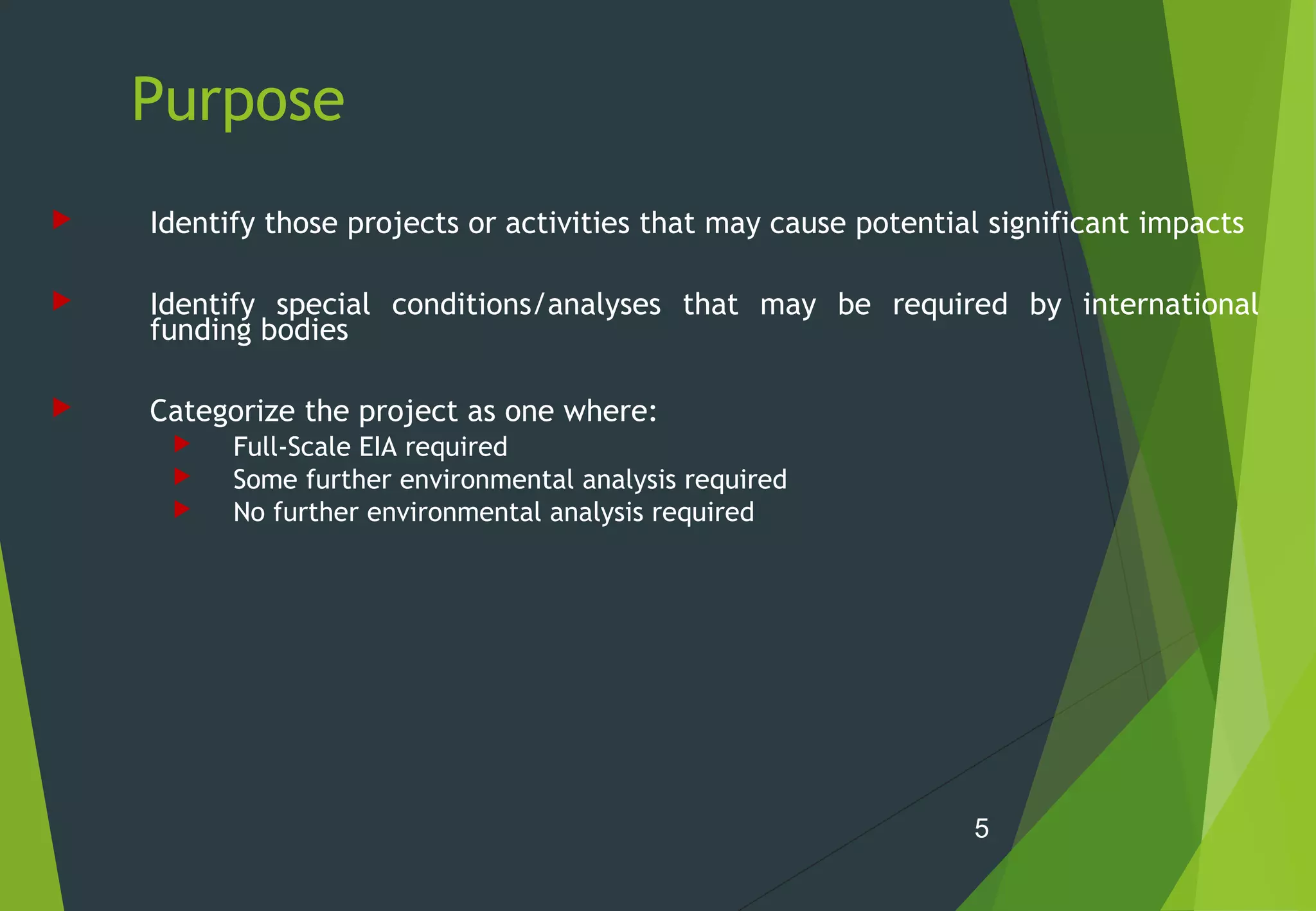 Purpose

Identify those projects or activities that may cause potential significant impacts

Identify special conditions/analyses that may be required by international funding bodies

Categorize the project as one where:

Full-Scale EIA required

Some further environmental analysis required

No further environmental analysis required

5